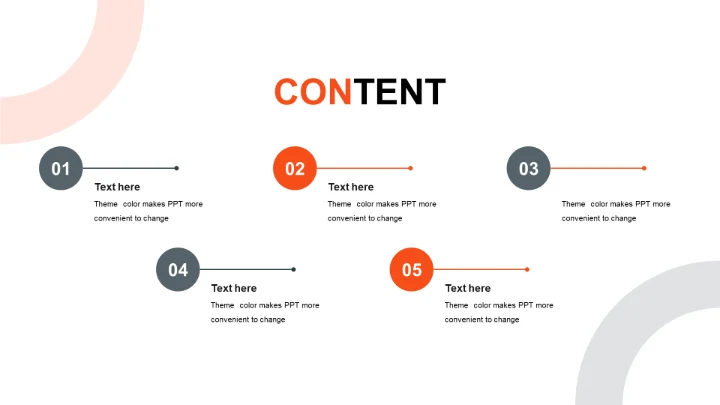 CONTENT

01

Text here

Theme color makes PPT more convenient to change

02

Text here

Theme color makes PPT more convenient to change

03

Theme color makes PPT more convenient to change

04

Text here

Theme color makes PPT more convenient to change

05

Text here

Theme color makes PPT more convenient to change